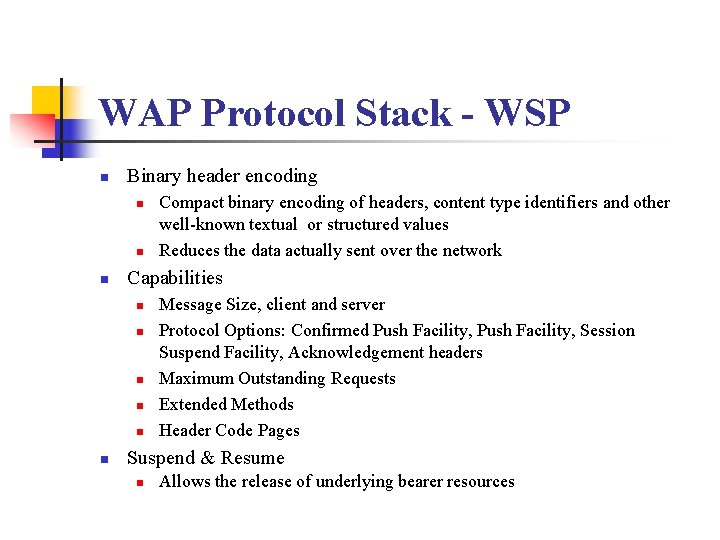 WAP Protocol Stack - WSP

- Binary header encoding
  - Compact binary encoding of headers, content type identifiers and other well-known textual or structured values
  - Reduces the data actually sent over the network
- Capabilities
  - Message Size, client and server
  - Protocol Options: Confirmed Push Facility, Push Facility, Session Suspend Facility, Acknowledgement headers
  - Maximum Outstanding Requests
  - Extended Methods
  - Header Code Pages
- Suspend & Resume
  - Allows the release of underlying bearer resources